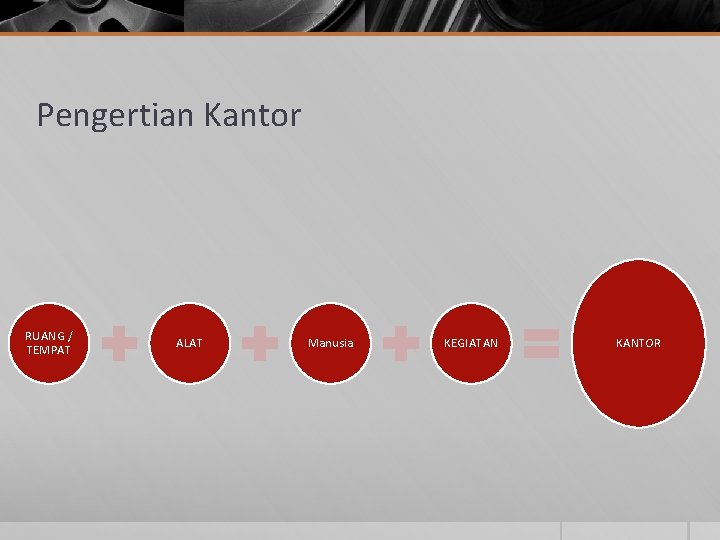 Pengertian Kantor

RUANG / TEMPAT + ALAT + Manusia + KEGIATAN = KANTOR